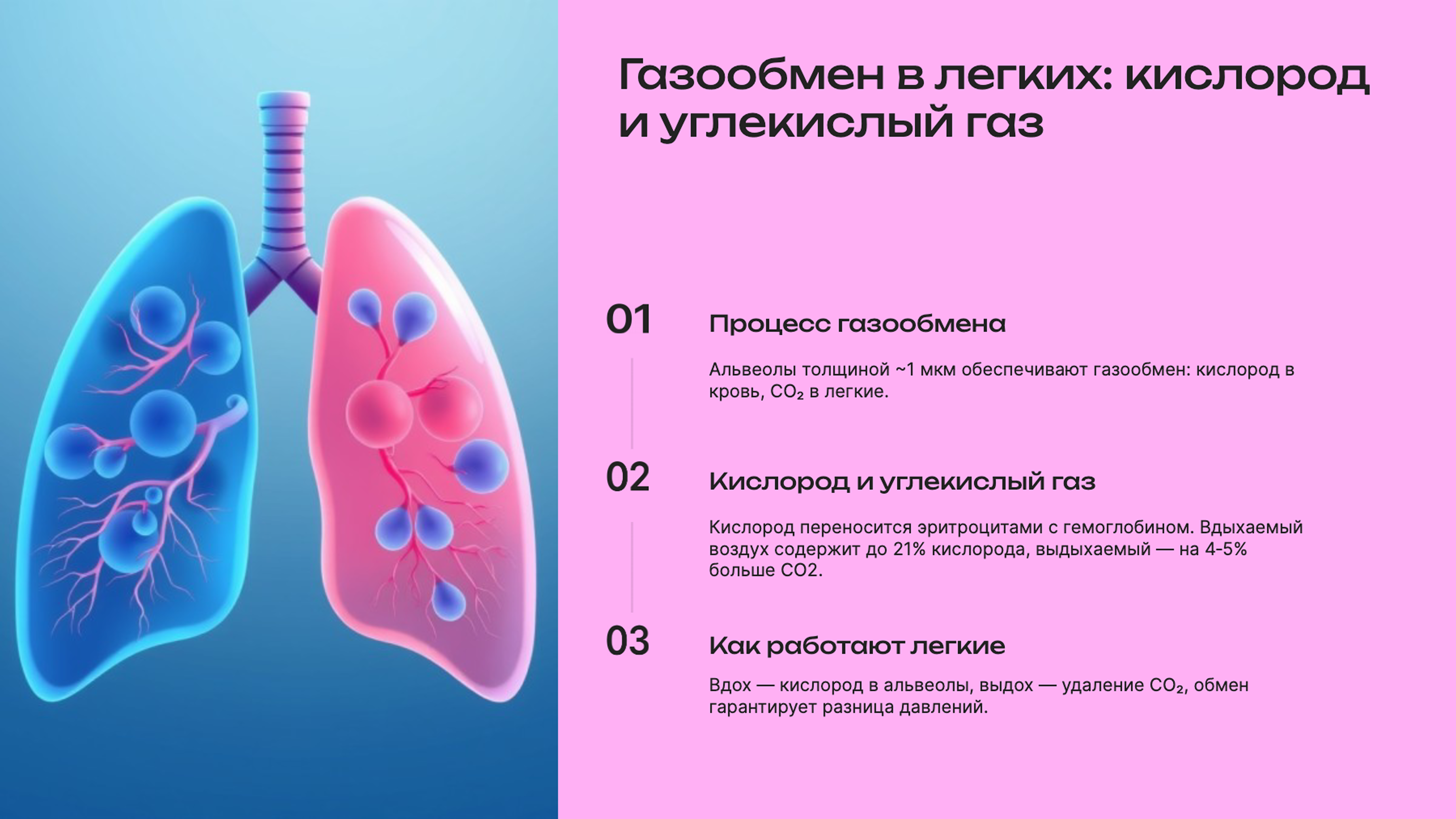 Газообмен в легких: кислород и углекислый газ

01

Процесс газообмена

Альвеолы толщиной ~1 мкм обеспечивают газообмен: кислород в кровь, $CO_2$ в легкие.

02

Кислород и углекислый газ

Кислород переносится эритроцитами с гемоглобином. Вдыхаемый воздух содержит до 21% кислорода, выдыхаемый — на 4-5% больше CO2.

03

Как работают легкие

Вдох — кислород в альвеолы, выдох — удаление $CO_2$, обмен гарантирует разница давлений.